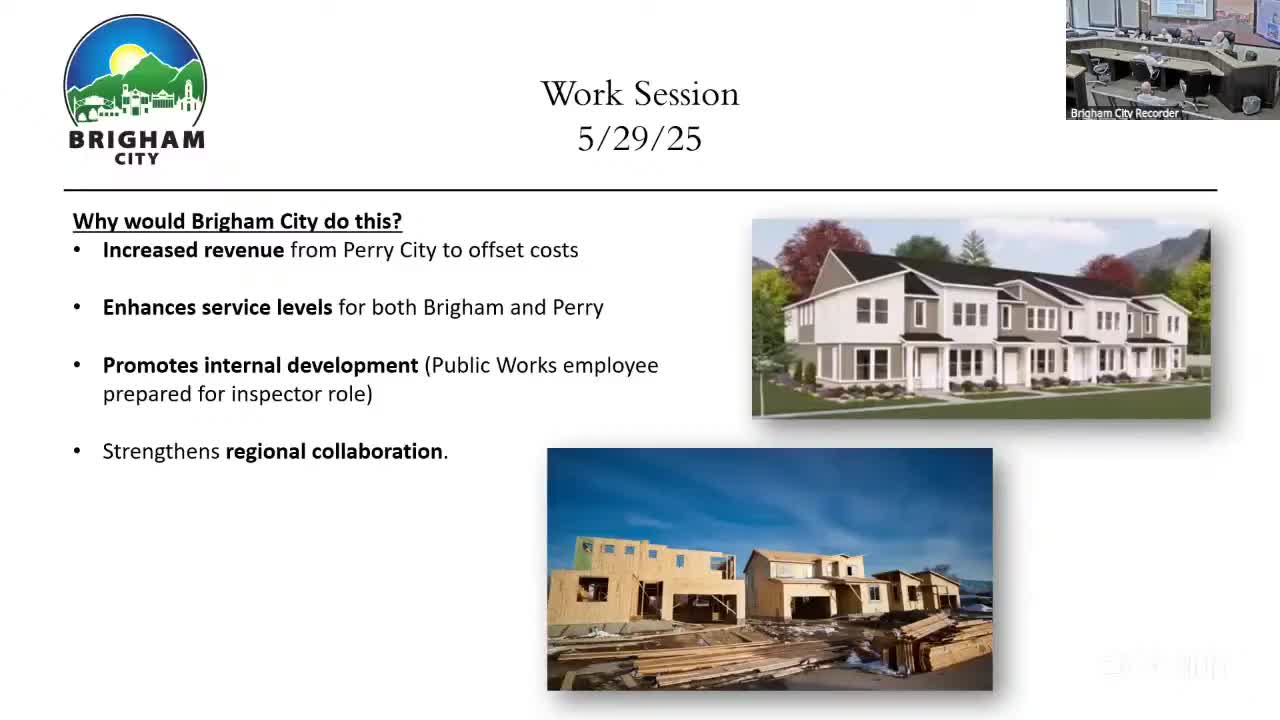 BRIGHAM CITY

Work Session
5/29/25

Brigham City Recorder

Why would Brigham City do this?
• Increased revenue from Perry City to offset costs

• Enhances service levels for both Brigham and Perry

• Promotes internal development (Public Works employee prepared for inspector role)

• Strengthens regional collaboration.